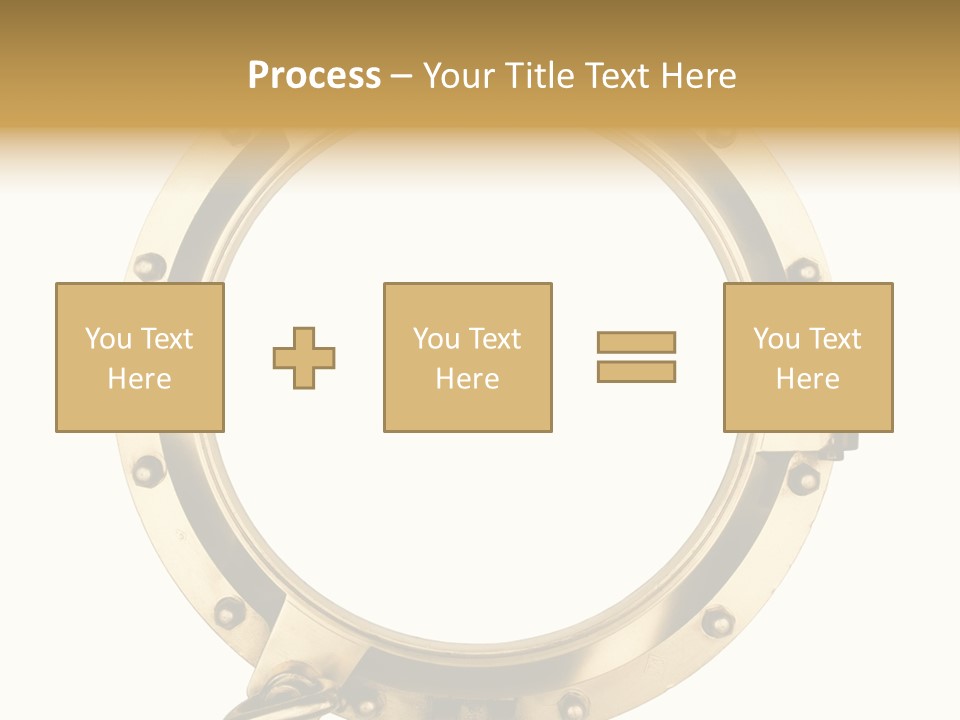 Process – Your Title Text Here

You Text Here

You Text Here

You Text Here